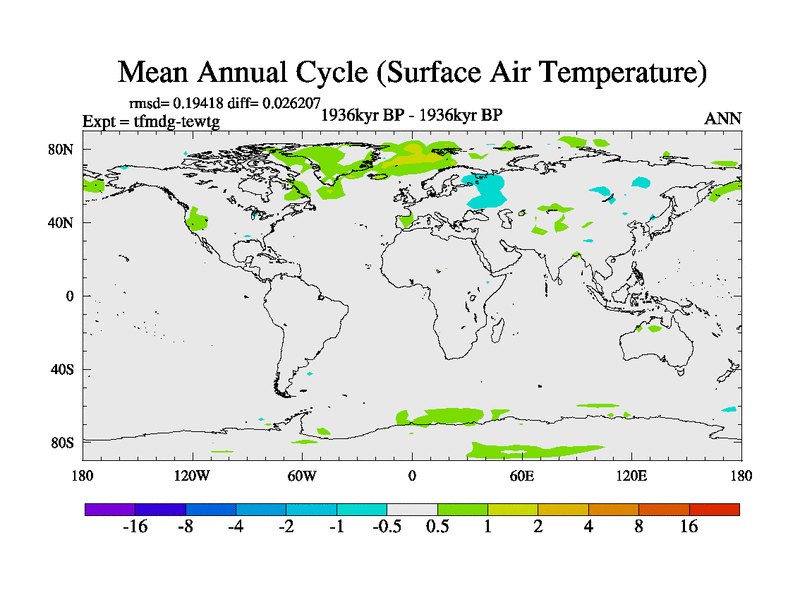 Mean Annual Cycle (Surface Air Temperature)

rmsd= 0.19418 diff= 0.026207
Expt = tfmdg-tewtg
1936kyr BP - 1936kyr BP
ANN

80N
40N
0
40S
80S

180
120W
60W
0
60E
120E
180

-16 -8 -4 -2 -1 -0.5 0.5 1 2 4 8 16